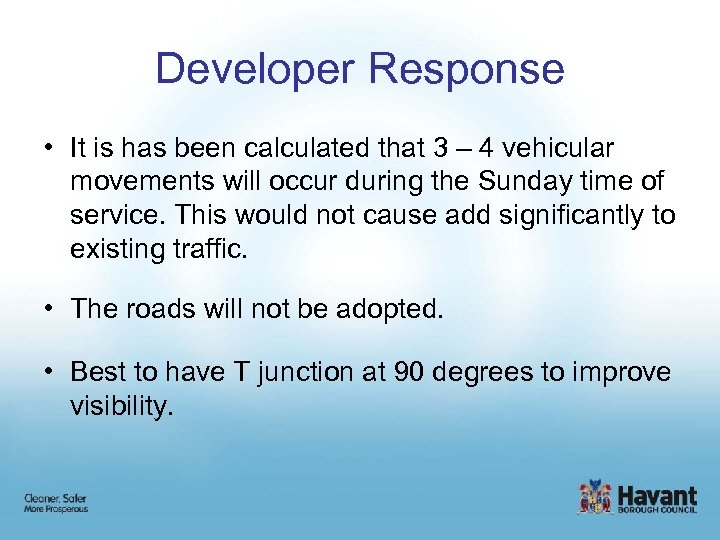 Developer Response

• It is has been calculated that 3 – 4 vehicular movements will occur during the Sunday time of service. This would not cause add significantly to existing traffic.

• The roads will not be adopted.

• Best to have T junction at 90 degrees to improve visibility.

Cleaner, Safer
More Prosperous

Havant
BOROUGH COUNCIL